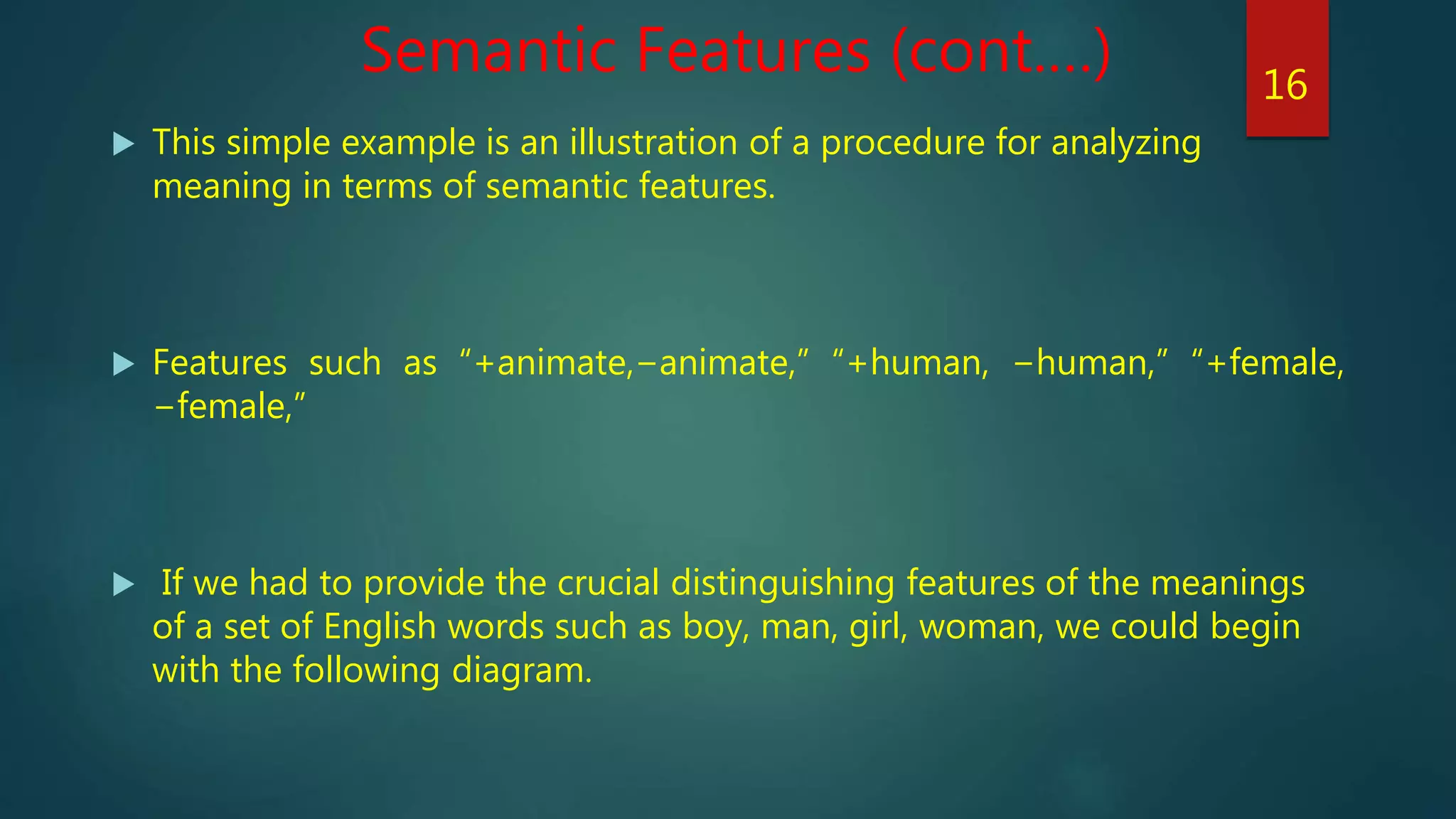 Semantic Features (cont….)

16

This simple example is an illustration of a procedure for analyzing meaning in terms of semantic features.

Features such as “+animate,−animate,” “+human, −human,” “+female, −female,”

If we had to provide the crucial distinguishing features of the meanings of a set of English words such as boy, man, girl, woman, we could begin with the following diagram.